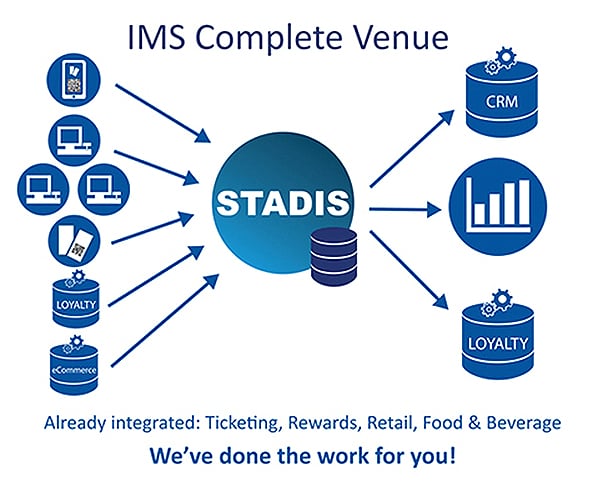 IMS Complete Venue

LOYALTY

eCommerce

STADIS

CRM

LOYALTY

Already integrated: Ticketing, Rewards, Retail, Food & Beverage

We've done the work for you!